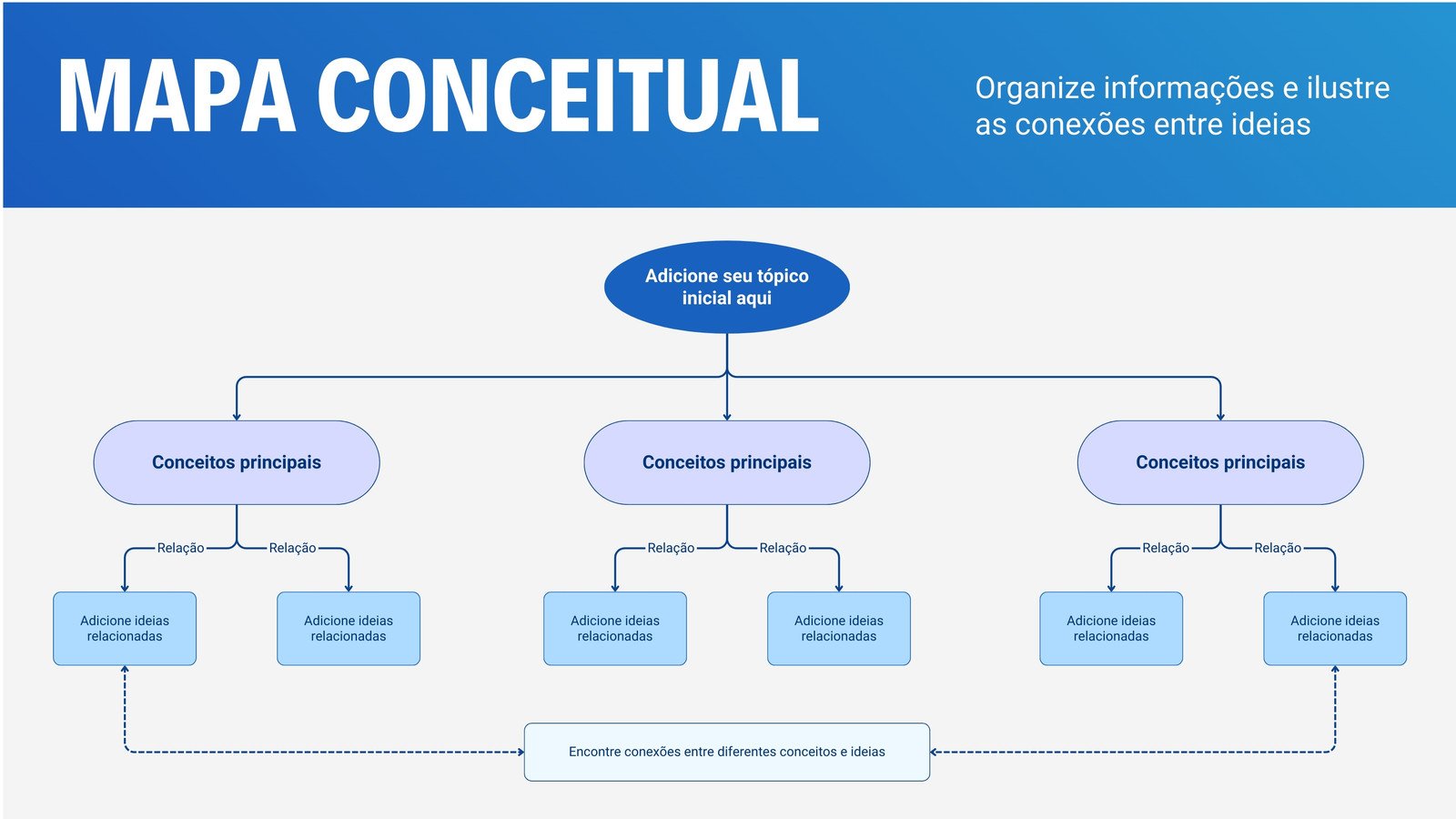 MAPA CONCEITUAL

Organize informações e ilustre as conexões entre ideias

Adicione seu tópico inicial aqui

Conceitos principais

Conceitos principais

Conceitos principais

Relação
Relação
Relação
Relação
Relação
Relação

Adicione ideias relacionadas

Adicione ideias relacionadas

Adicione ideias relacionadas

Adicione ideias relacionadas

Adicione ideias relacionadas

Adicione ideias relacionadas

Encontre conexões entre diferentes conceitos e ideias